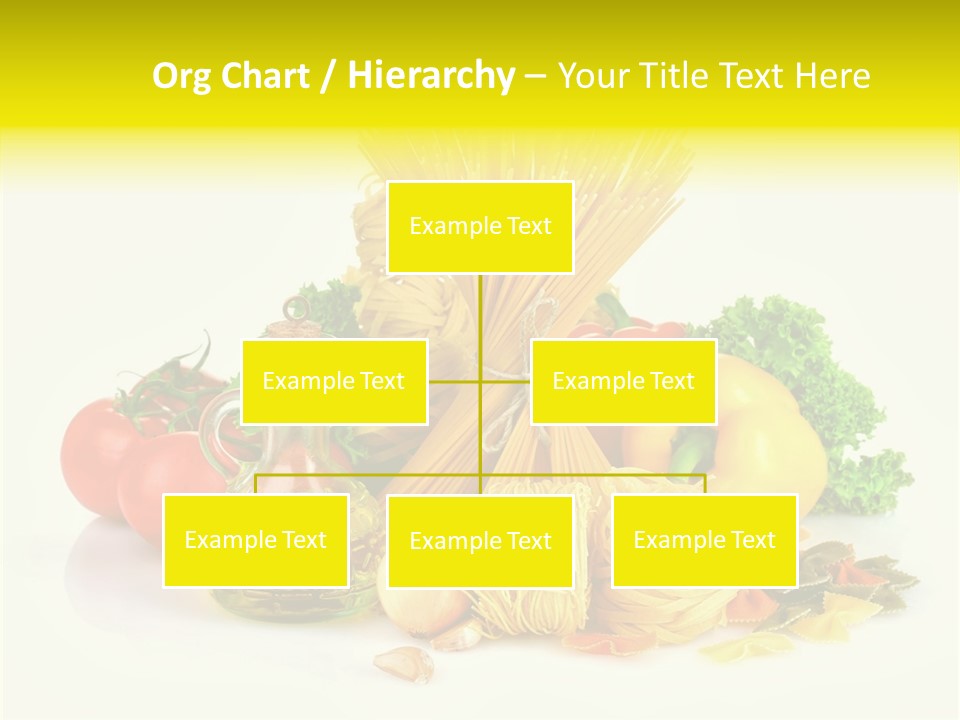 Org Chart / Hierarchy – Your Title Text Here

Example Text

Example Text

Example Text

Example Text

Example Text

Example Text